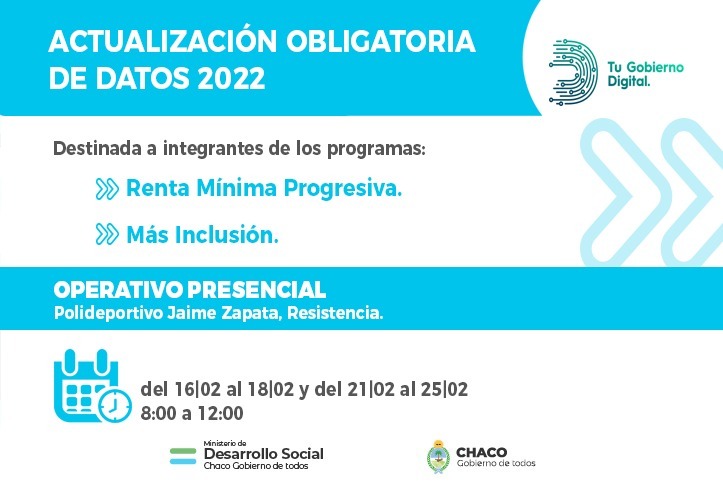 ACTUALIZACIÓN OBLIGATORIA DE DATOS 2022

Tu Gobierno Digital.

Destinada a integrantes de los programas:

Renta Mínima Progresiva.

Más Inclusión.

OPERATIVO PRESENCIAL
Polideportivo Jaime Zapata, Resistencia.

del 16|02 al 18|02 y del 21|02 al 25|02
8:00 a 12:00

Ministerio de Desarrollo Social
Chaco Gobierno de todos

CHACO
Gobierno de todos